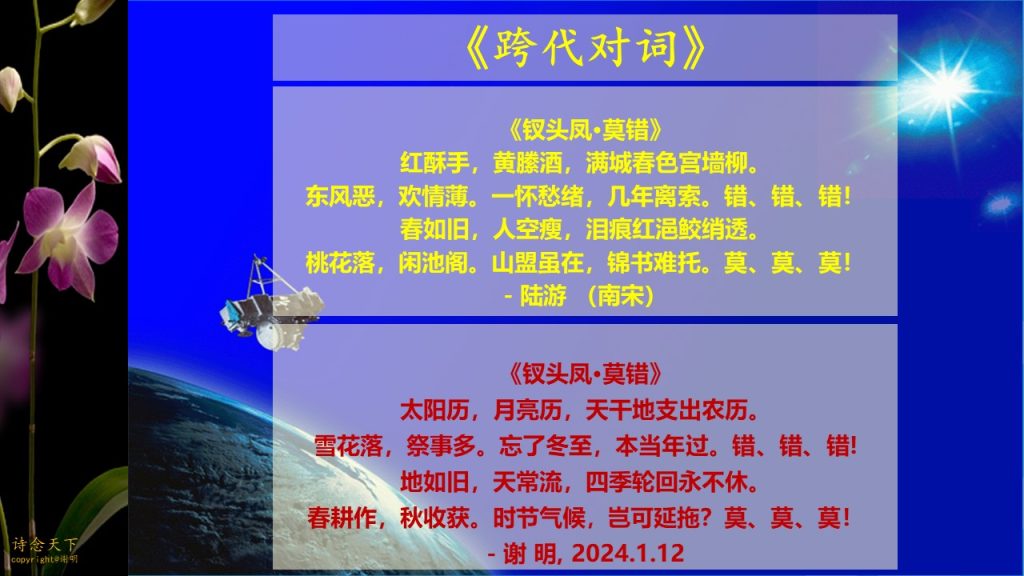 《跨代对词》

《钗头凤•莫错》
红酥手，黄縢酒，满城春色宫墙柳。
东风恶，欢情薄。一怀愁绪，几年离索。错、错、错!
春如旧，人空瘦，泪痕红浥鲛绡透。
桃花落，闲池阁。山盟虽在，锦书难托。莫、莫、莫!
- 陆游 （南宋）

《钗头凤•莫错》
太阳历，月亮历，天干地支出农历。
雪花落，祭事多。忘了冬至，本当年过。错、错、错!
地如旧，天常流，四季轮回永不休。
春耕作，秋收获。时节气候，岂可延拖？莫、莫、莫!
- 谢 明, 2024.1.12

诗念天下
copyright@谢明